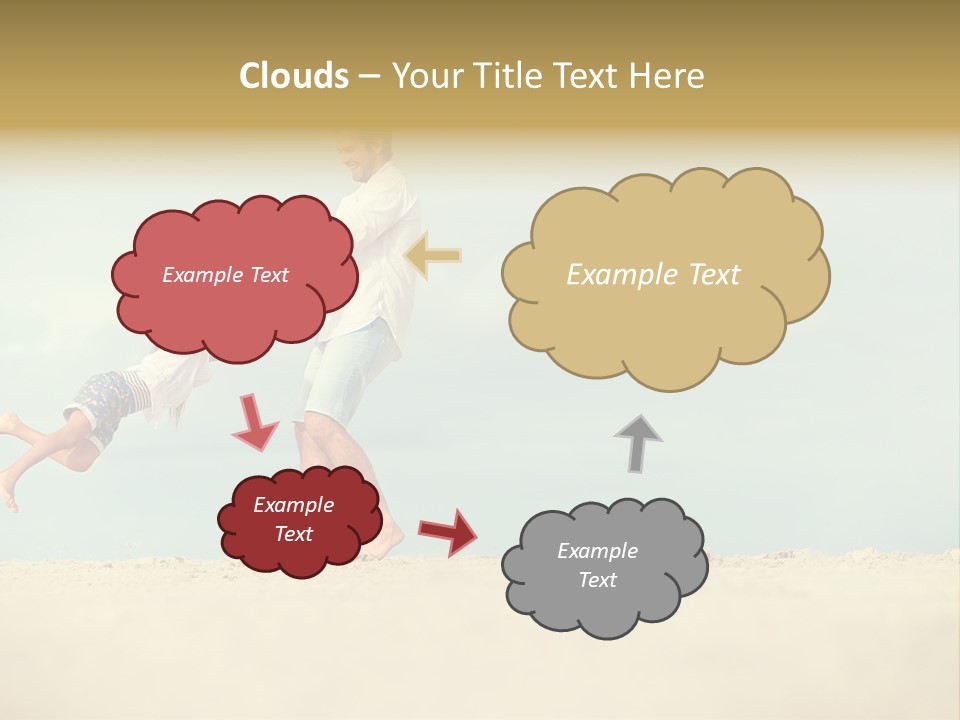 Clouds – Your Title Text Here

Example Text

Example Text

Example Text

Example Text